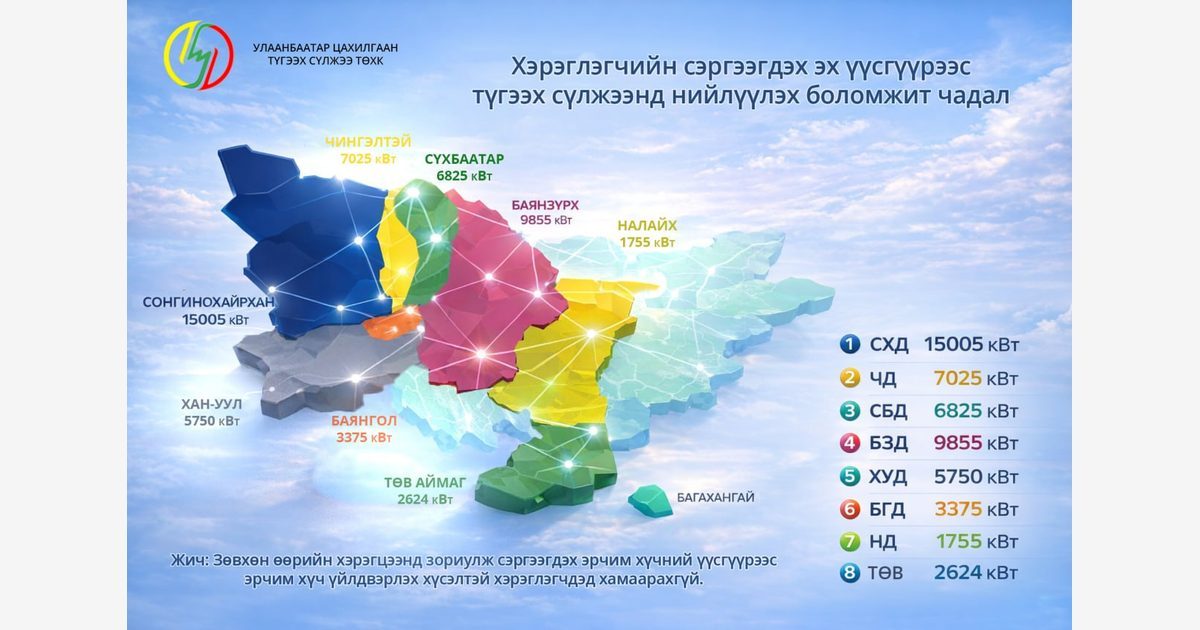 УЛААНБААТАР ЦАХИЛГААН ТҮГЭЭХ СҮЛЖЭЭ ТӨХК

Хэрэглэгчийн сэргээгдэх эх үүсгүүрээс түгээх сүлжээнд нийлүүлэх боломжит чадал

ЧИНГЭЛТЭЙ 7025 кВт

СҮХБААТАР 6825 кВт

БАЯНЗҮРХ 9855 кВт

НАЛАЙХ 1755 кВт

СОНГИНОХАЙРХАН 15005 кВт

ХАН-УУЛ 5750 кВт

БАЯНГОЛ 3375 кВт

ТӨВ АЙМАГ 2624 кВт

БАГАХАНГАЙ

1 СХД 15005 кВт
2 ЧД 7025 кВт
3 СБД 6825 кВт
4 БЗД 9855 кВт
5 ХУД 5750 кВт
6 БГД 3375 кВт
7 НД 1755 кВт
8 ТӨВ 2624 кВт

Жич: Зөвхөн өөрийн хэрэгцээнд зориулж сэргээгдэх эрчим хүчний үүсгүүрээс эрчим хүч үйлдвэрлэх хүсэлтэй хэрэглэгчдэд хамаарахгүй.